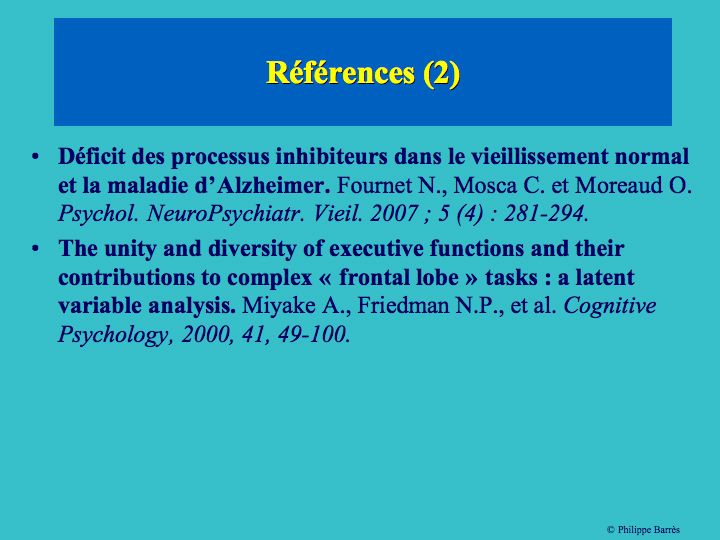 Références (2)

• Déficit des processus inhibiteurs dans le vieillissement normal et la maladie d'Alzheimer. Fournet N., Mosca C. et Moreaud O. Psychol. NeuroPsychiatr. Vieil. 2007 ; 5 (4) : 281-294.

• The unity and diversity of executive functions and their contributions to complex « frontal lobe » tasks : a latent variable analysis. Miyake A., Friedman N.P., et al. Cognitive Psychology, 2000, 41, 49-100.

© Philippe Barrès